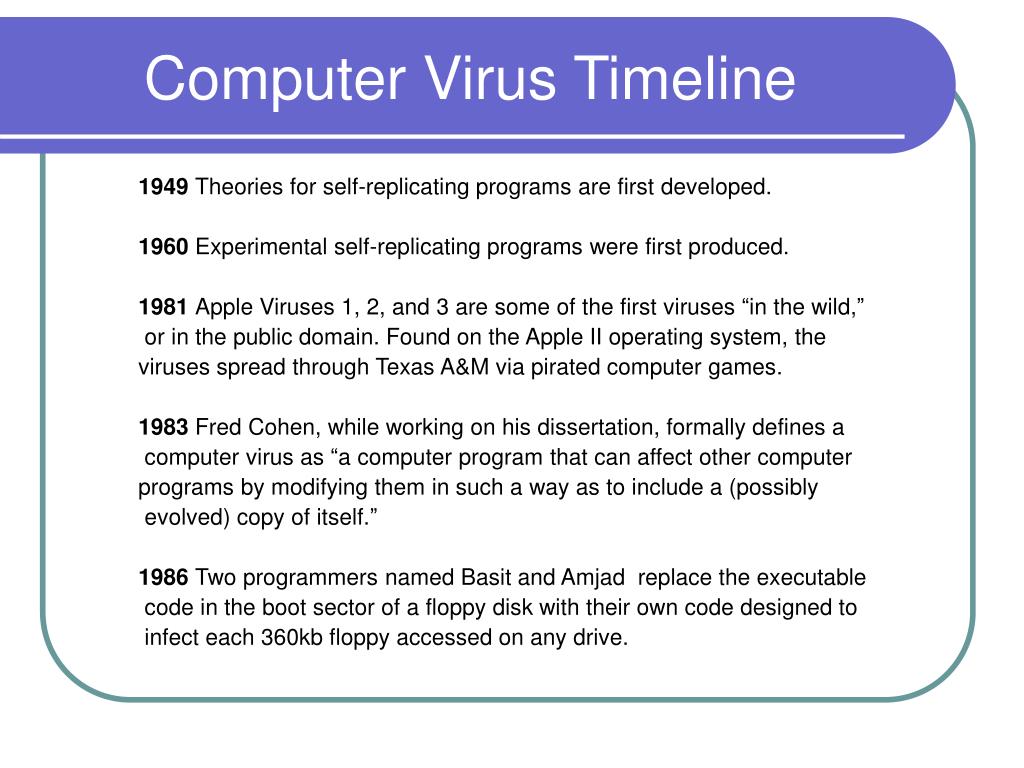 Computer Virus Timeline

1949 Theories for self-replicating programs are first developed.

1960 Experimental self-replicating programs were first produced.

1981 Apple Viruses 1, 2, and 3 are some of the first viruses “in the wild,” or in the public domain. Found on the Apple II operating system, the viruses spread through Texas A&M via pirated computer games.

1983 Fred Cohen, while working on his dissertation, formally defines a computer virus as “a computer program that can affect other computer programs by modifying them in such a way as to include a (possibly evolved) copy of itself.”

1986 Two programmers named Basit and Amjad replace the executable code in the boot sector of a floppy disk with their own code designed to infect each 360kb floppy accessed on any drive.